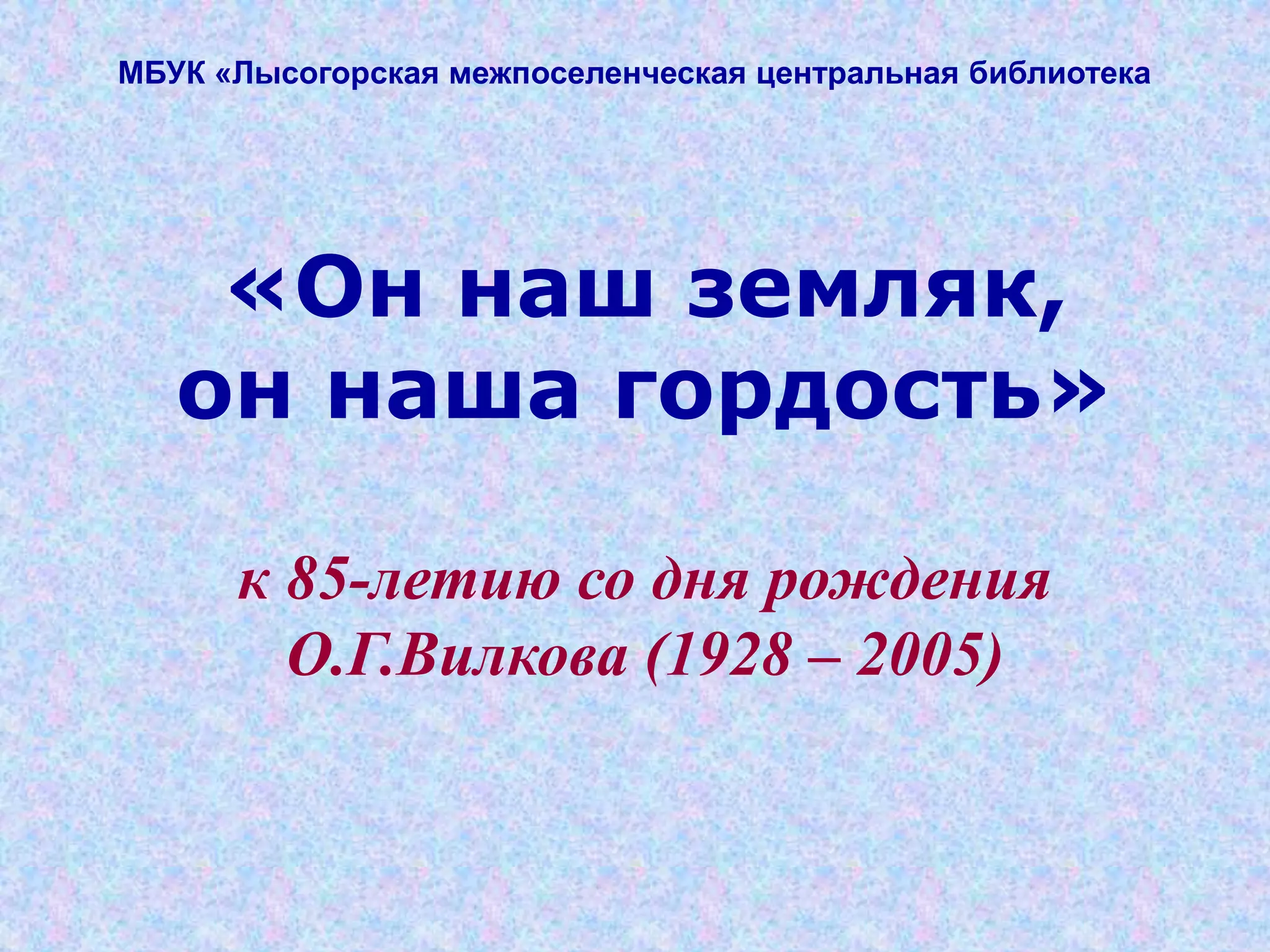 МБУК «Лысогорская межпоселенческая центральная библиотека

«Он наш земляк, он наша гордость»

к 85-летию со дня рождения О.Г.Вилкова (1928 – 2005)